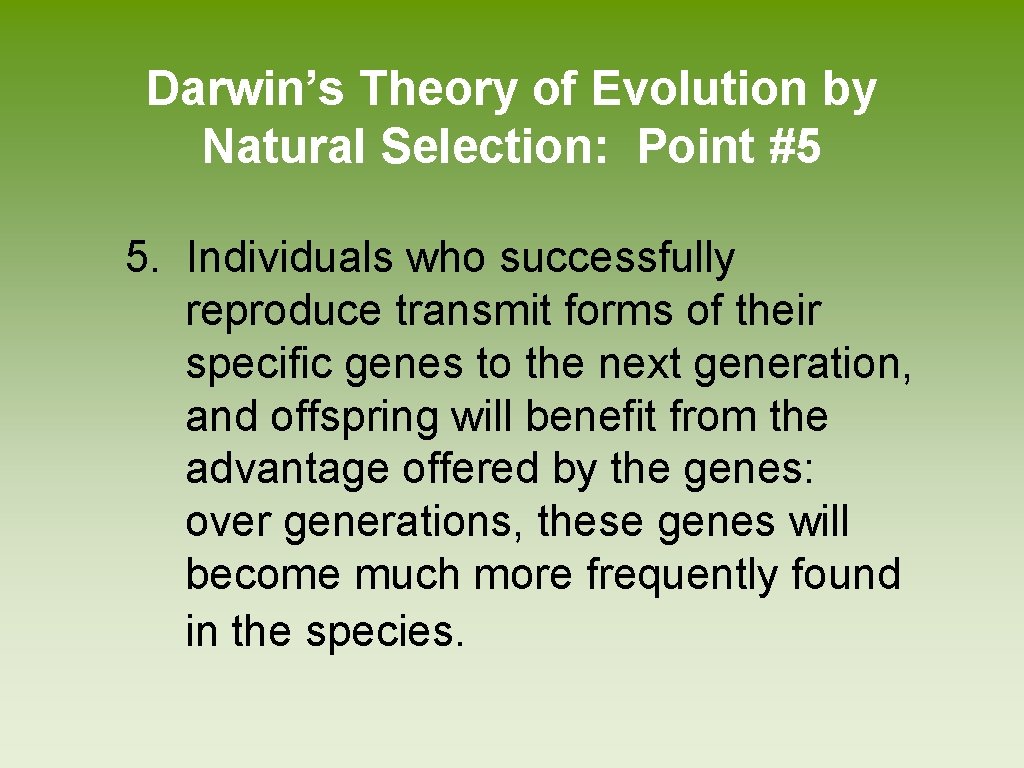 Darwin’s Theory of Evolution by Natural Selection: Point #5

5. Individuals who successfully reproduce transmit forms of their specific genes to the next generation, and offspring will benefit from the advantage offered by the genes: over generations, these genes will become much more frequently found in the species.